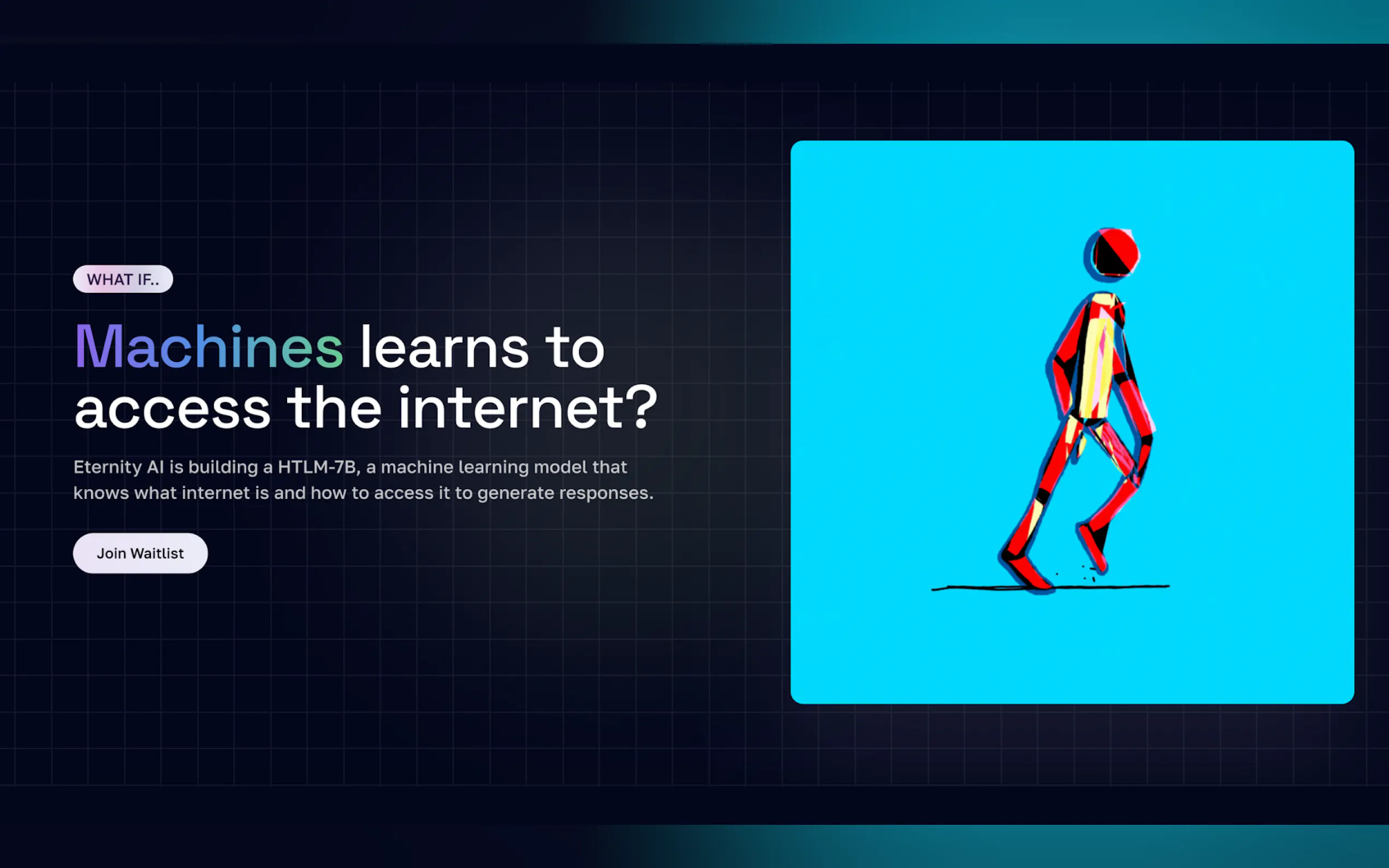 WHAT IF..

Machines learns to access the internet?

Eternity AI is building a HTLM-7B, a machine learning model that knows what internet is and how to access it to generate responses.

Join Waitlist